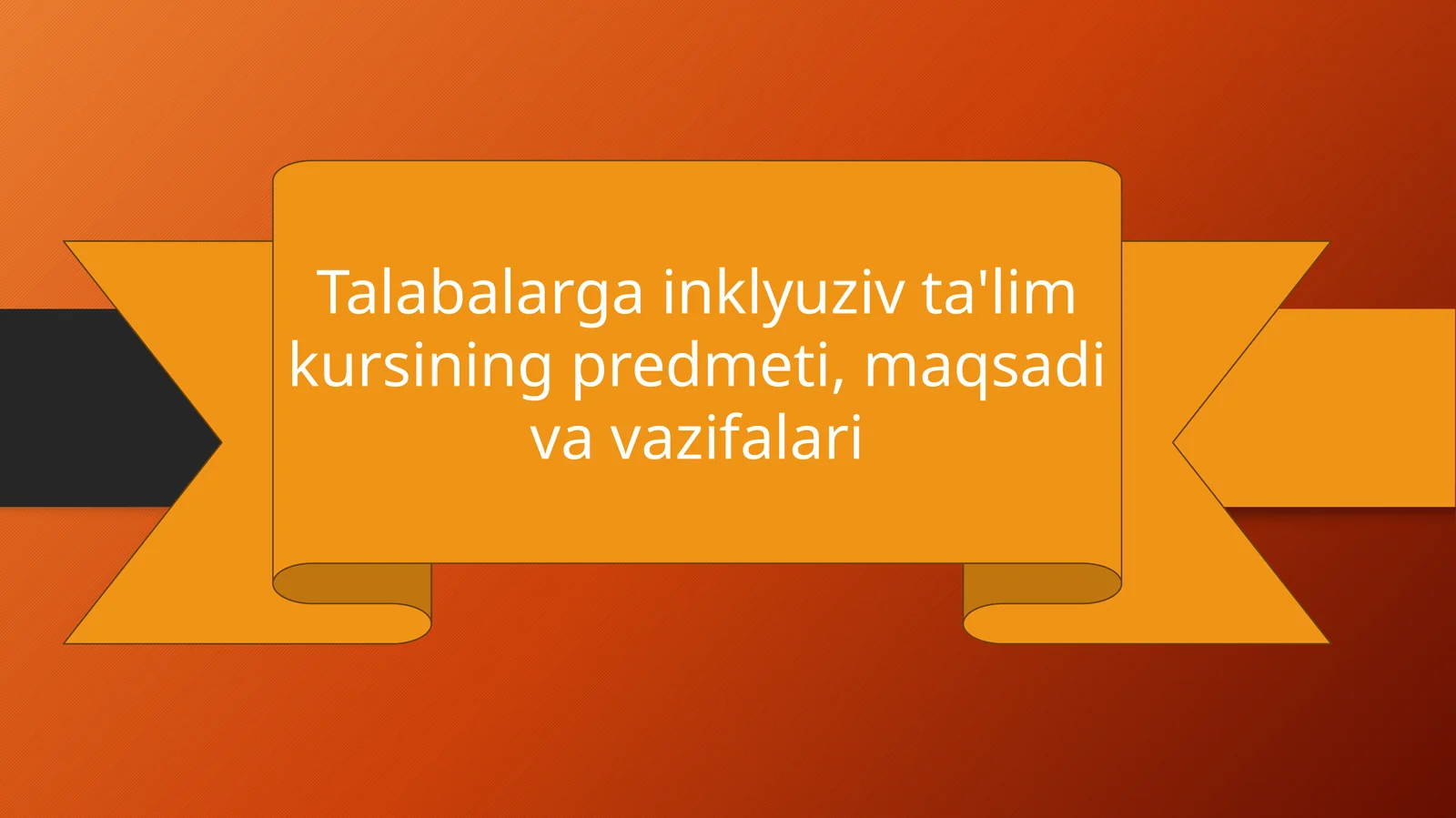 Talabalarga inklyuziv ta'lim kursining predmeti, maqsadi va vazifalari